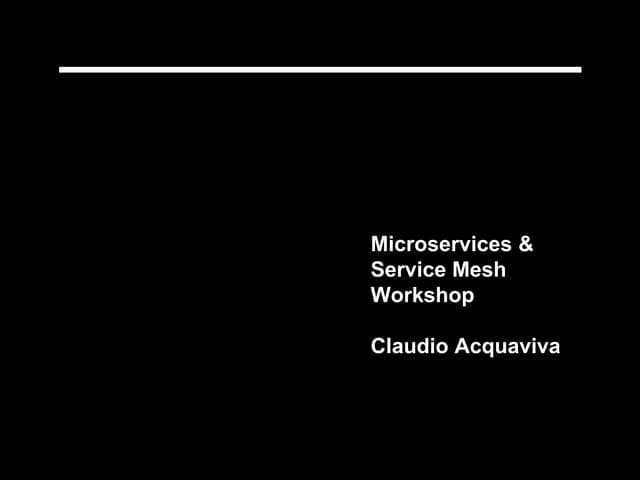 Microservices & Service Mesh Workshop

Claudio Acquaviva